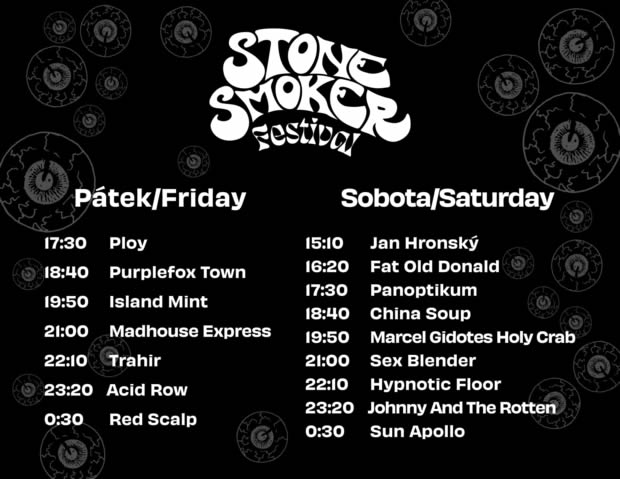 STONE SMOKER Festival

Pátek/Friday

17:30 Ploy
18:40 Purplefox Town
19:50 Island Mint
21:00 Madhouse Express
22:10 Trahir
23:20 Acid Row
0:30 Red Scalp

Sobota/Saturday

15:10 Jan Hronský
16:20 Fat Old Donald
17:30 Panoptikum
18:40 China Soup
19:50 Marcel Gidotes Holy Crab
21:00 Sex Blender
22:10 Hypnotic Floor
23:20 Johnny And The Rotten
0:30 Sun Apollo